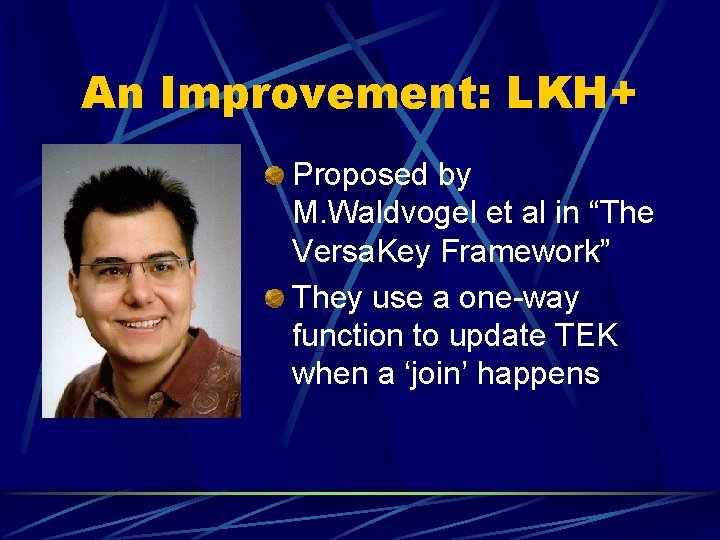 An Improvement: LKH+

Proposed by M.Waldvogel et al in “The VersaKey Framework”

They use a one-way function to update TEK when a ‘join’ happens